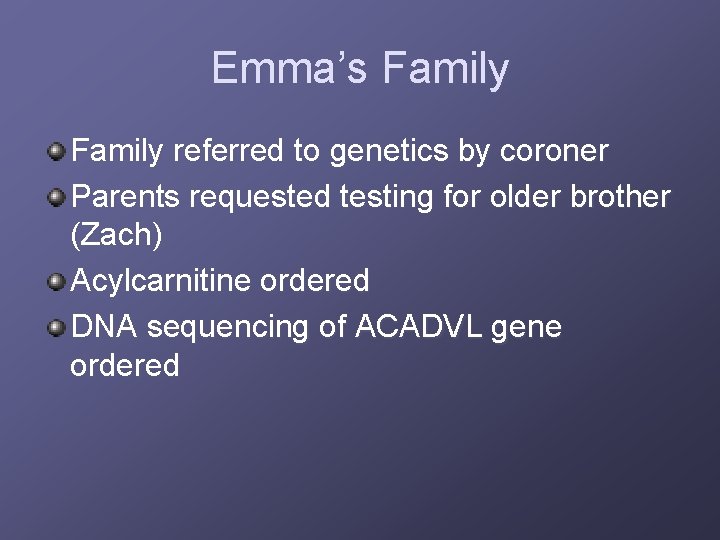 Emma’s Family

Family referred to genetics by coroner

Parents requested testing for older brother (Zach)

Acylcarnitine ordered

DNA sequencing of ACADVL gene ordered